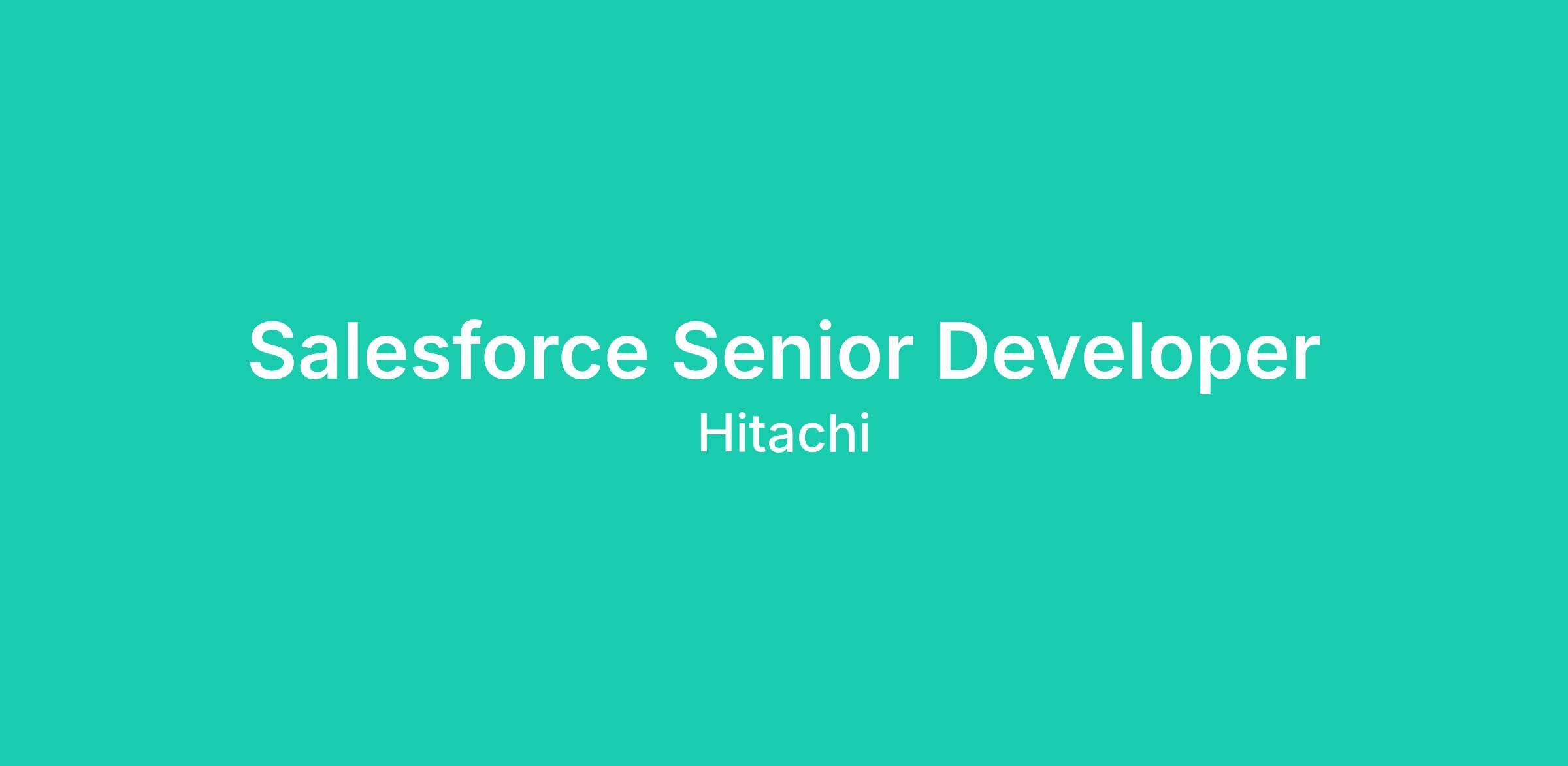 Salesforce Senior Developer
Hitachi